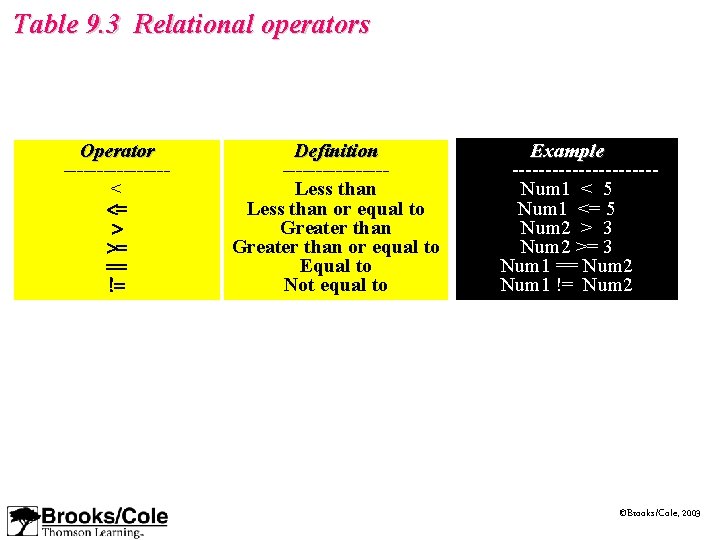 Table 9.3 Relational operators

| Operator | Definition | Example |
|---|---|---|
| < | Less than | Num1 < 5 |
| <= | Less than or equal to | Num1 <= 5 |
| > | Greater than | Num2 > 3 |
| >= | Greater than or equal to | Num2 >= 3 |
| == | Equal to | Num1 == Num2 |
| != | Not equal to | Num1 != Num2 |

Brooks/Cole
Thomson Learning

©Brooks/Cole, 2003